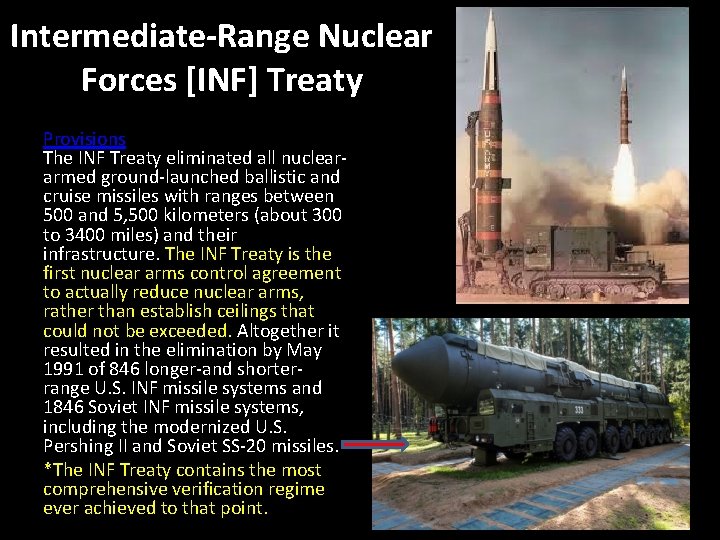 Intermediate-Range Nuclear Forces [INF] Treaty

Provisions
The INF Treaty eliminated all nuclear-armed ground-launched ballistic and cruise missiles with ranges between 500 and 5,500 kilometers (about 300 to 3400 miles) and their infrastructure. The INF Treaty is the first nuclear arms control agreement to actually reduce nuclear arms, rather than establish ceilings that could not be exceeded. Altogether it resulted in the elimination by May 1991 of 846 longer-and shorter-range U.S. INF missile systems and 1846 Soviet INF missile systems, including the modernized U.S. Pershing II and Soviet SS-20 missiles.

*The INF Treaty contains the most comprehensive verification regime ever achieved to that point.

333